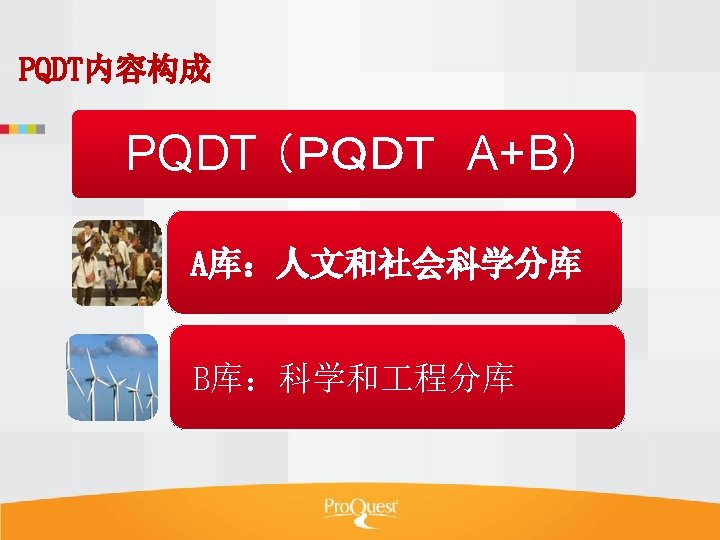 PQDT内容构成

PQDT（PQDT A+B）

A库：人文和社会科学分库

B库：科学和工程分库

ProQuest